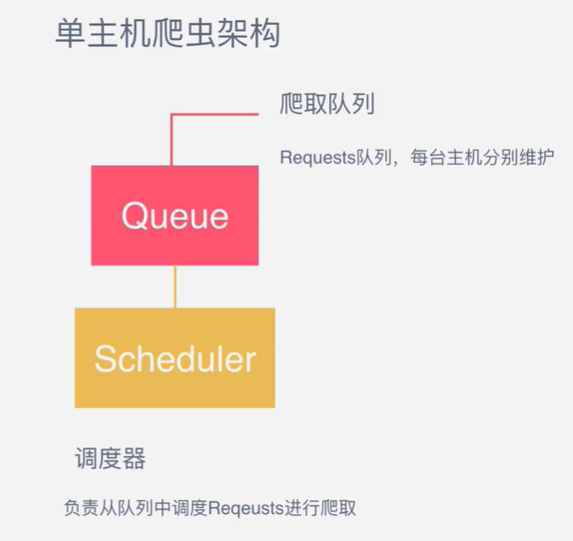 单主机爬虫架构

爬取队列

Requests队列，每台主机分别维护

Queue

Scheduler

调度器

负责从队列中调度Reqeusts进行爬取